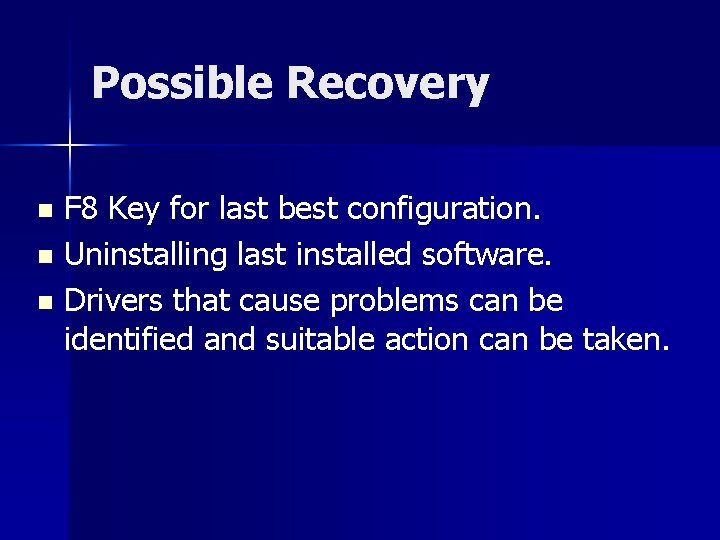 Possible Recovery

- F8 Key for last best configuration.
- Uninstalling last installed software.
- Drivers that cause problems can be identified and suitable action can be taken.